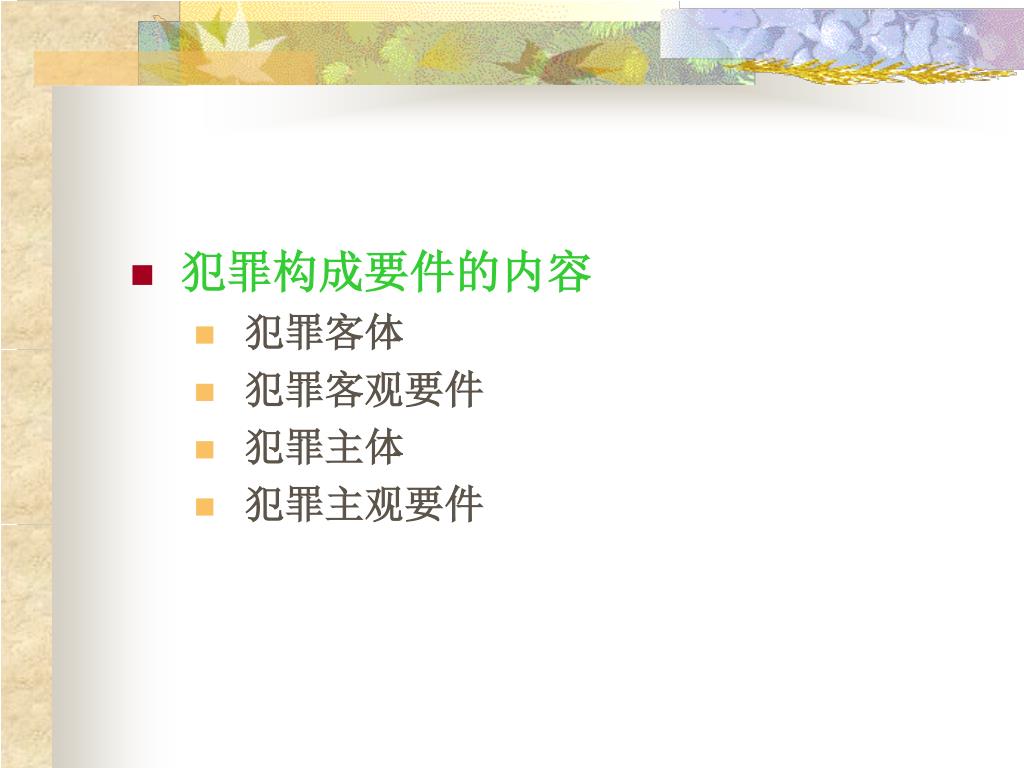 犯罪构成要件的内容

犯罪客体

犯罪客观要件

犯罪主体

犯罪主观要件